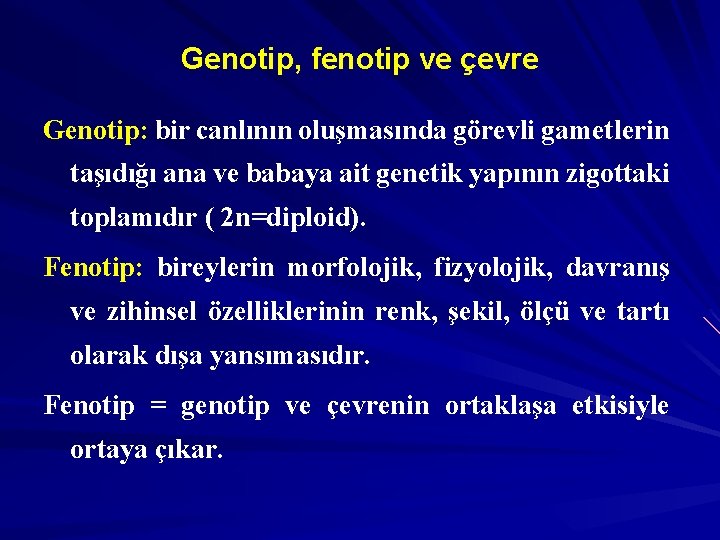 Genotip, fenotip ve çevre

Genotip: bir canlının oluşmasında görevli gametlerin taşıdığı ana ve babaya ait genetik yapının zigottaki toplamıdır ( 2n=diploid).

Fenotip: bireylerin morfolojik, fizyolojik, davranış ve zihinsel özelliklerinin renk, şekil, ölçü ve tartı olarak dışa yansımasıdır.

Fenotip = genotip ve çevrenin ortaklaşa etkisiyle ortaya çıkar.